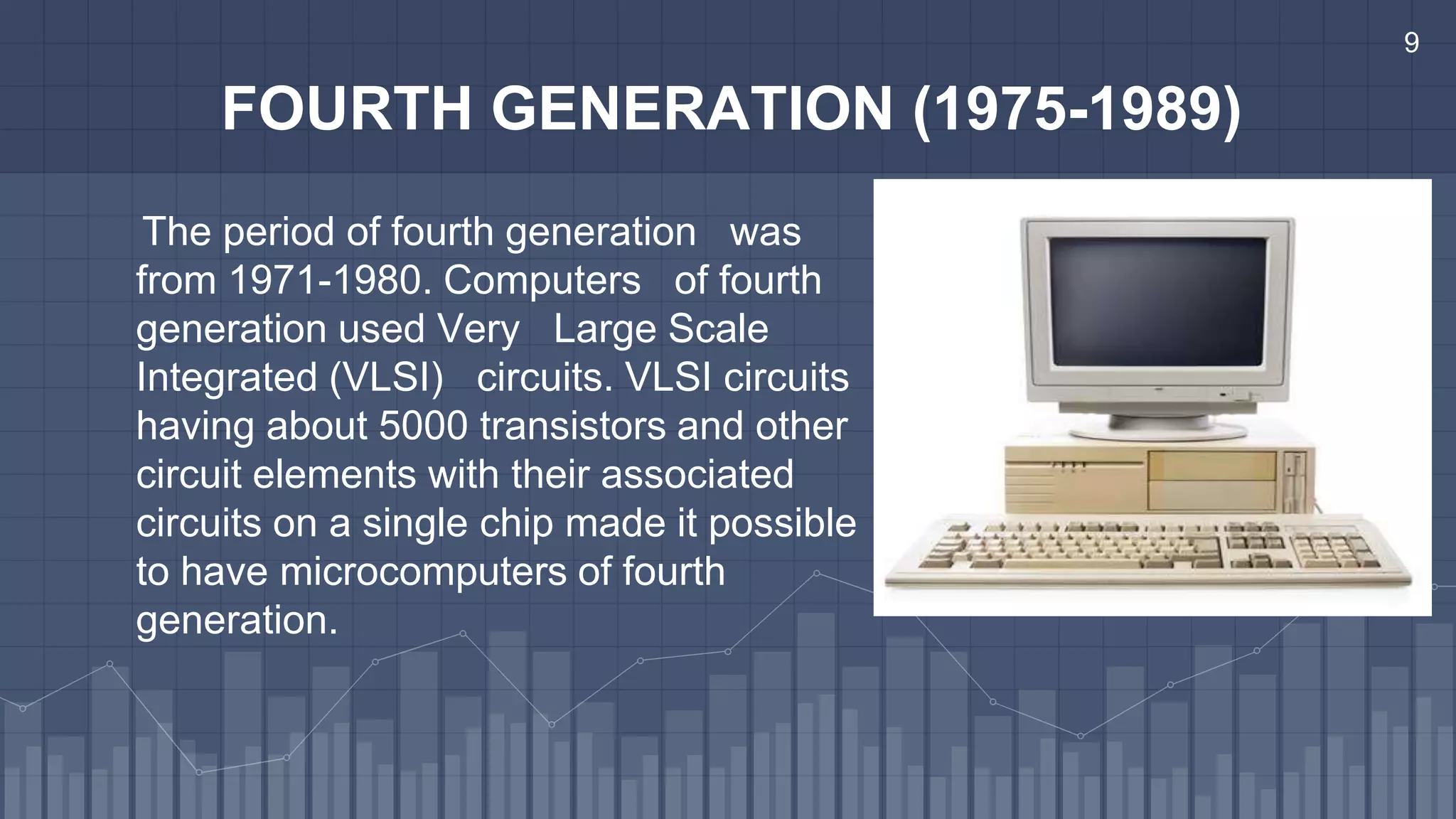 9

FOURTH GENERATION (1975-1989)

The period of fourth generation was from 1971-1980. Computers of fourth generation used Very Large Scale Integrated (VLSI) circuits. VLSI circuits having about 5000 transistors and other circuit elements with their associated circuits on a single chip made it possible to have microcomputers of fourth generation.